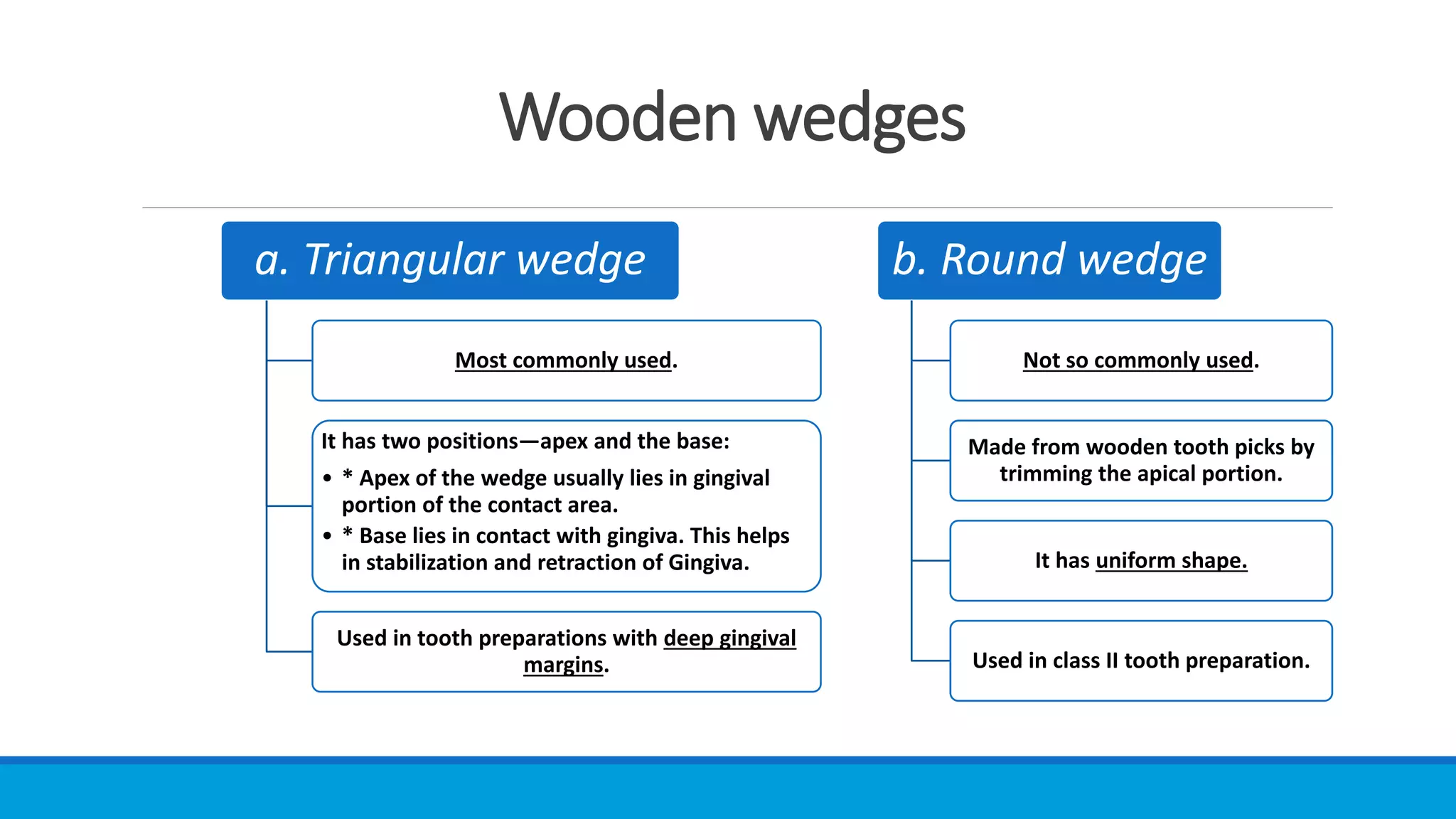 Wooden wedges

a. Triangular wedge

Most commonly used.

It has two positions—apex and the base:
• * Apex of the wedge usually lies in gingival portion of the contact area.
• * Base lies in contact with gingiva. This helps in stabilization and retraction of Gingiva.

Used in tooth preparations with deep gingival margins.

b. Round wedge

Not so commonly used.

Made from wooden tooth picks by trimming the apical portion.

It has uniform shape.

Used in class II tooth preparation.